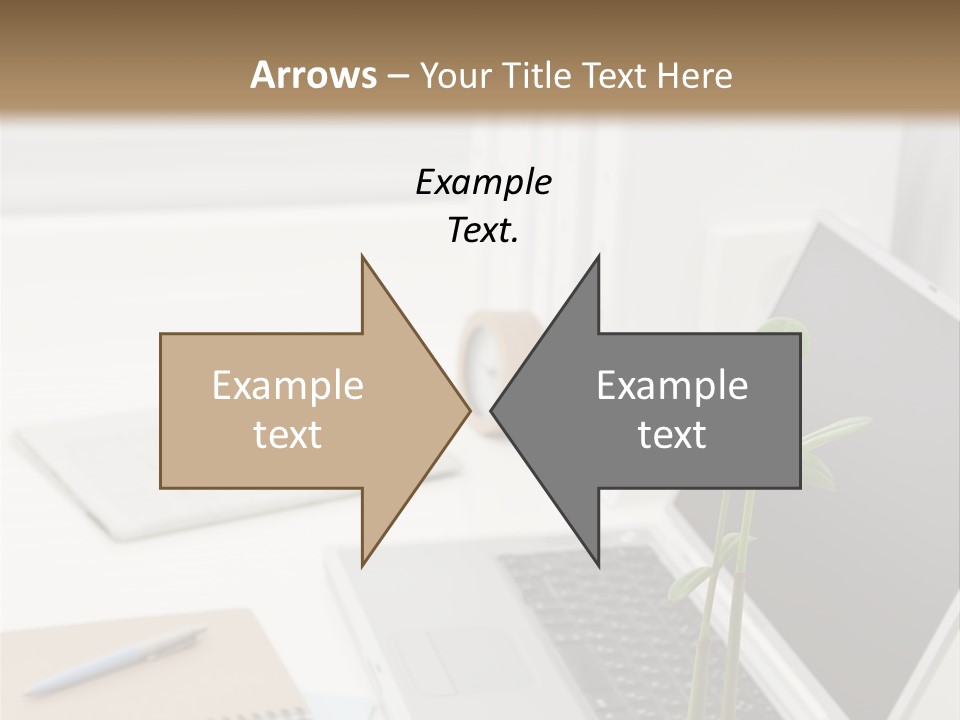 Arrows – Your Title Text Here

Example Text.

Example text

Example text